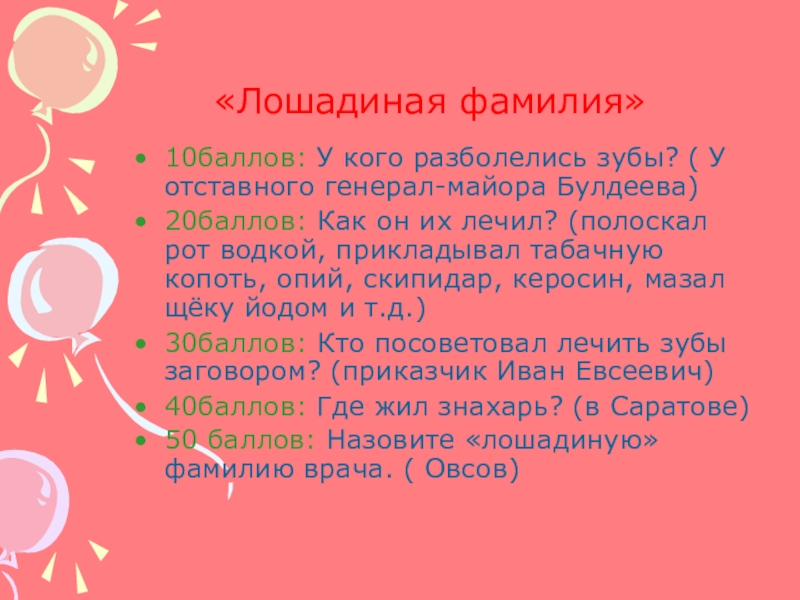 «Лошадиная фамилия»

• 10баллов: У кого разболелись зубы? ( У отставного генерал-майора Булдеева)
• 20баллов: Как он их лечил? (полоскал рот водкой, прикладывал табачную копоть, опий, скипидар, керосин, мазал щёку йодом и т.д.)
• 30баллов: Кто посоветовал лечить зубы заговором? (приказчик Иван Евсеевич)
• 40баллов: Где жил знахарь? (в Саратове)
• 50 баллов: Назовите «лошадиную» фамилию врача. ( Овсов)